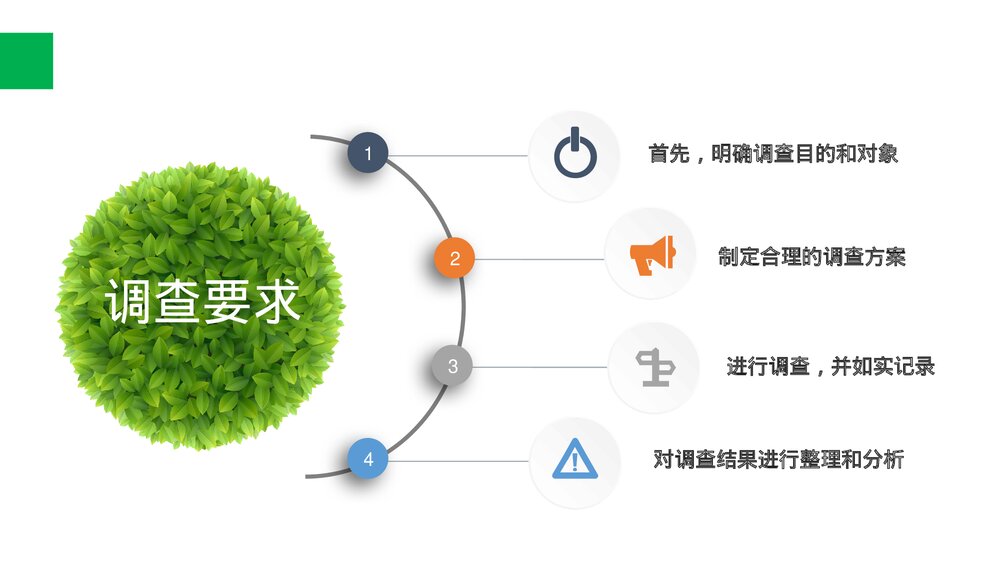 调查要求

1
首先，明确调查目的和对象

2
制定合理的调查方案

3
进行调查，并如实记录

4
对调查结果进行整理和分析